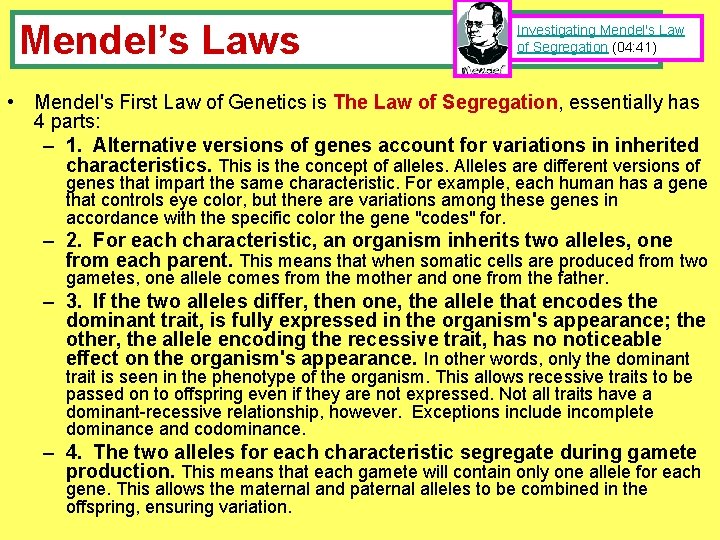 Mendel's Laws

Mendel

Investigating Mendel's Law of Segregation (04:41)

• Mendel's First Law of Genetics is The Law of Segregation, essentially has 4 parts:

– 1. Alternative versions of genes account for variations in inherited characteristics. This is the concept of alleles. Alleles are different versions of genes that impart the same characteristic. For example, each human has a gene that controls eye color, but there are variations among these genes in accordance with the specific color the gene "codes" for.

– 2. For each characteristic, an organism inherits two alleles, one from each parent. This means that when somatic cells are produced from two gametes, one allele comes from the mother and one from the father.

– 3. If the two alleles differ, then one, the allele that encodes the dominant trait, is fully expressed in the organism's appearance; the other, the allele encoding the recessive trait, has no noticeable effect on the organism's appearance. In other words, only the dominant trait is seen in the phenotype of the organism. This allows recessive traits to be passed on to offspring even if they are not expressed. Not all traits have a dominant-recessive relationship, however. Exceptions include incomplete dominance and codominance.

– 4. The two alleles for each characteristic segregate during gamete production. This means that each gamete will contain only one allele for each gene. This allows the maternal and paternal alleles to be combined in the offspring, ensuring variation.